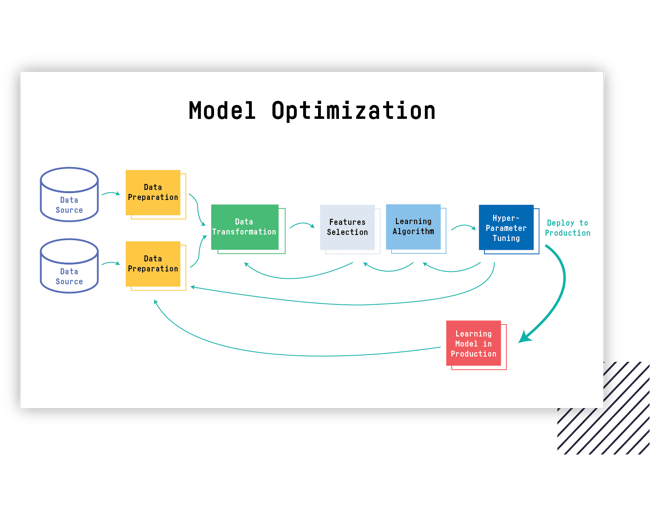 Model Optimization

Data Source

Data Preparation

Data Source

Data Preparation

Data Transformation

Features Selection

Learning Algorithm

Hyper-Parameter Tuning

Deploy to Production

Learning Model in Production